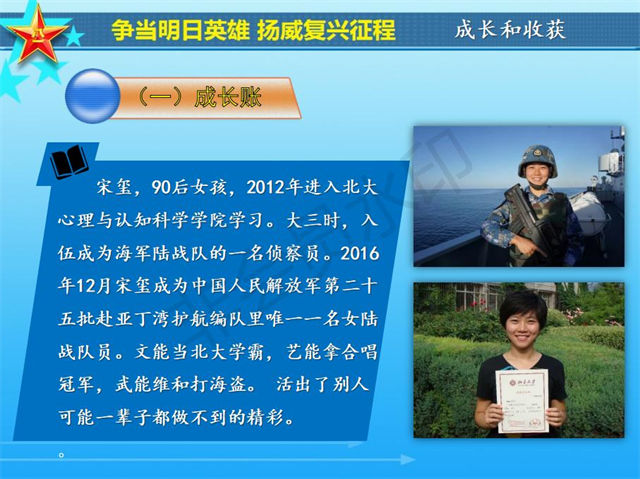 争当明日英雄 扬威复兴征程

成长和收获

（一）成长账

宋玺，90后女孩，2012年进入北大心理与认知科学学院学习。大三时，入伍成为海军陆战队的一名侦察员。2016年12月宋玺成为中国人民解放军第二十五批赴亚丁湾护航编队里唯一一名女陆战队员。文能当北大学霸，艺能拿合唱冠军，武能维和打海盗。 活出了别人可能一辈子都做不到的精彩。

。